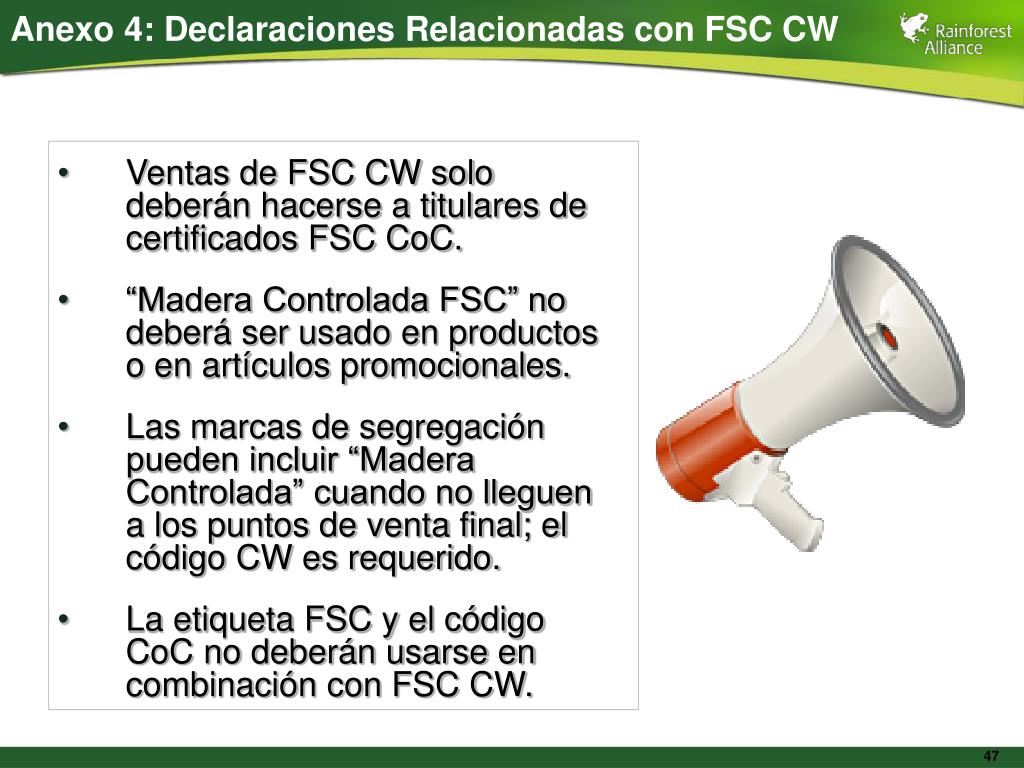 Anexo 4: Declaraciones Relacionadas con FSC CW

Rainforest Alliance

• Ventas de FSC CW solo deberán hacerse a titulares de certificados FSC CoC.

• “Madera Controlada FSC” no deberá ser usado en productos o en artículos promocionales.

• Las marcas de segregación pueden incluir “Madera Controlada” cuando no lleguen a los puntos de venta final; el código CW es requerido.

• La etiqueta FSC y el código CoC no deberán usarse en combinación con FSC CW.

47